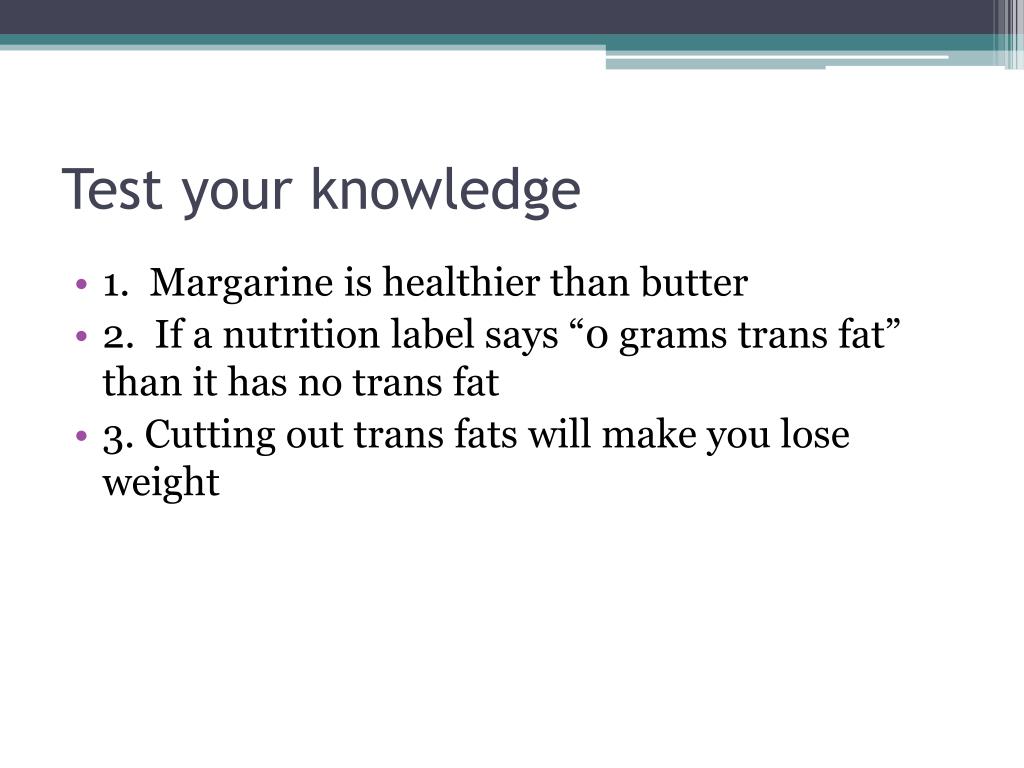 Test your knowledge

• 1. Margarine is healthier than butter
• 2. If a nutrition label says “0 grams trans fat” than it has no trans fat
• 3. Cutting out trans fats will make you lose weight